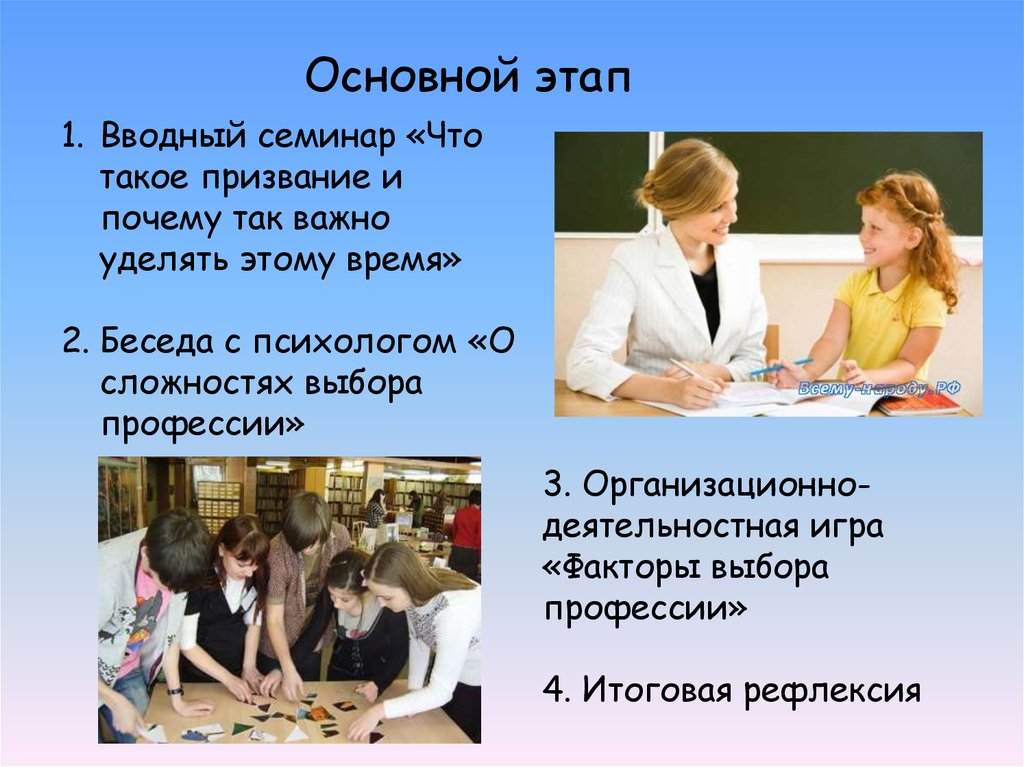 Основной этап

1. Вводный семинар «Что такое призвание и почему так важно уделять этому время»

2. Беседа с психологом «О сложностях выбора профессии»

Всему-народу.РФ

3. Организационно-деятельностная игра «Факторы выбора профессии»

4. Итоговая рефлексия